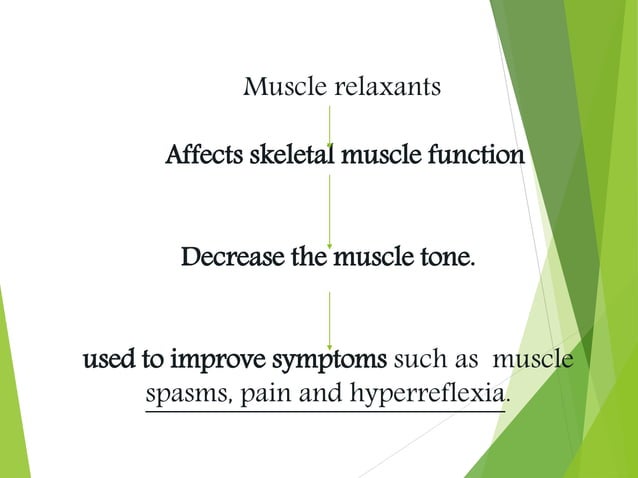 Muscle relaxants

Affects skeletal muscle function

Decrease the muscle tone.

used to improve symptoms such as muscle spasms, pain and hyperreflexia.